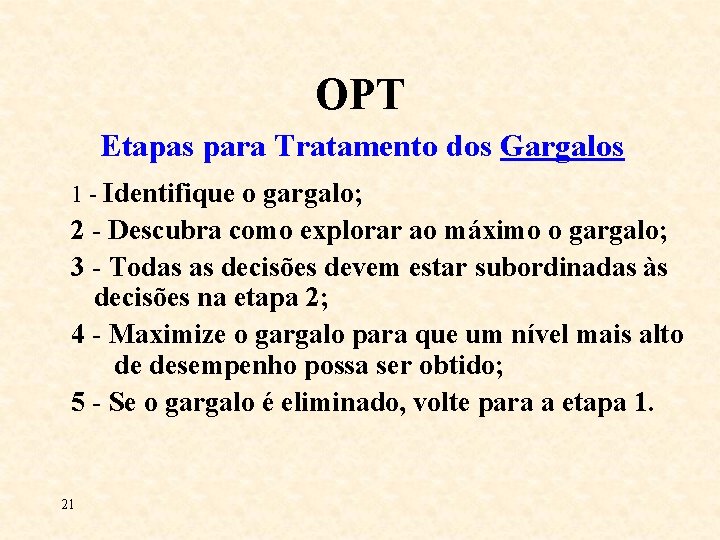 OPT

Etapas para Tratamento dos Gargalos

1 - Identifique o gargalo;

2 - Descubra como explorar ao máximo o gargalo;

3 - Todas as decisões devem estar subordinadas às decisões na etapa 2;

4 - Maximize o gargalo para que um nível mais alto de desempenho possa ser obtido;

5 - Se o gargalo é eliminado, volte para a etapa 1.

21